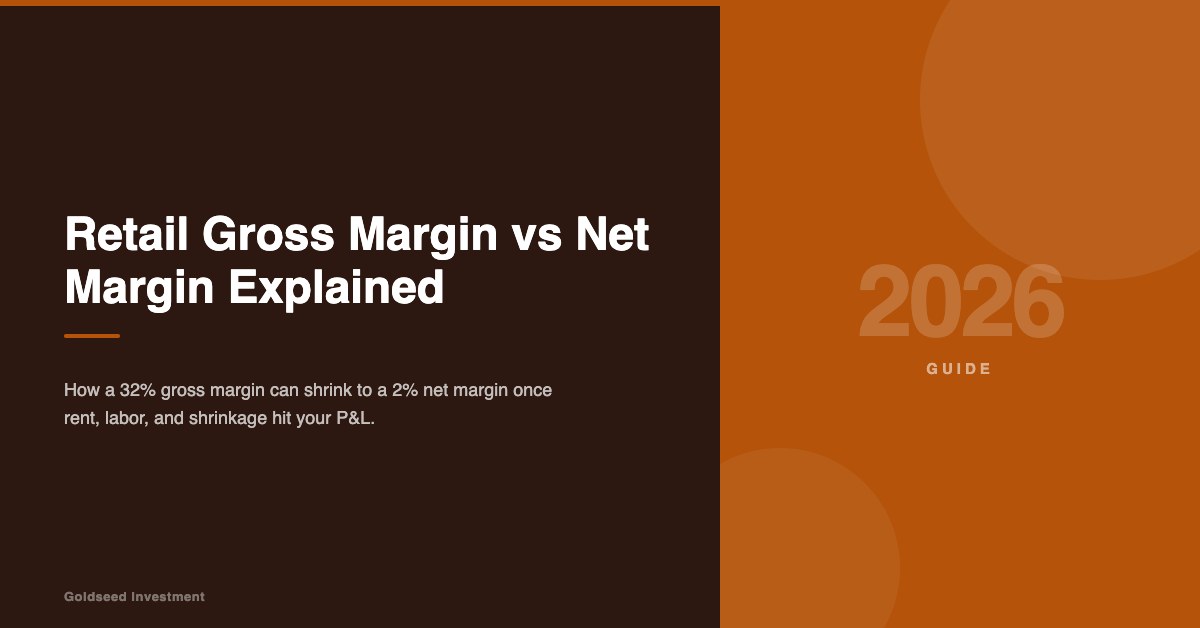 Retail Gross Margin vs Net Margin Explained

How a 32% gross margin can shrink to a 2% net margin once rent, labor, and shrinkage hit your P&L.

Goldseed Investment

2026

GUIDE